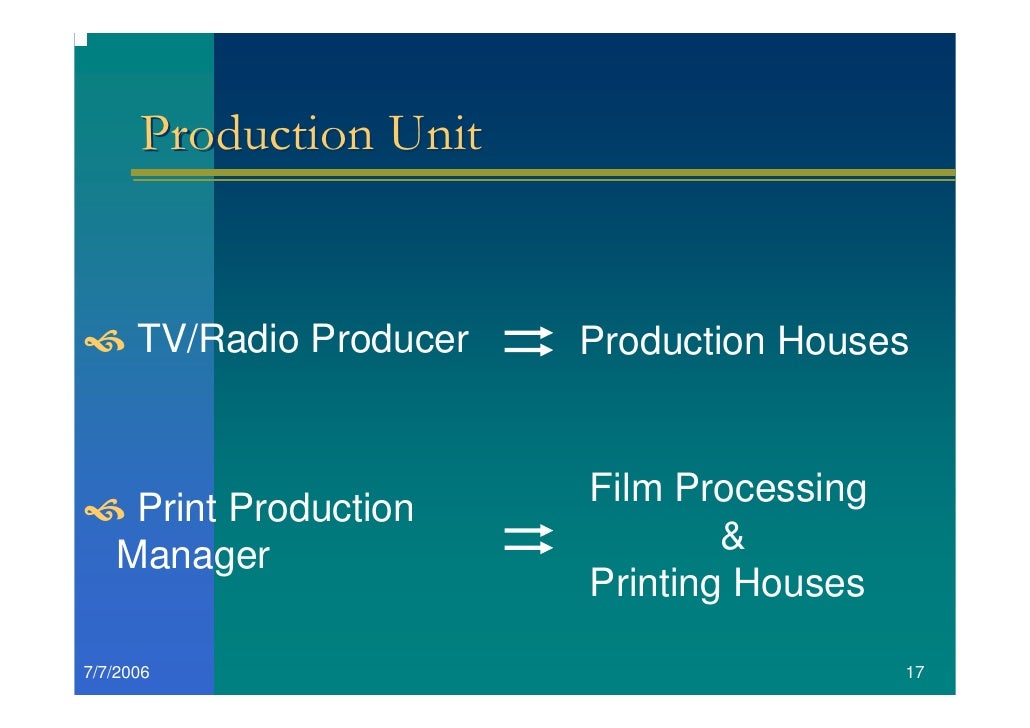 Production Unit

TV/Radio Producer $\rightrightarrows$ Production Houses

Print Production Manager $\rightrightarrows$ Film Processing & Printing Houses

7/7/2006

17